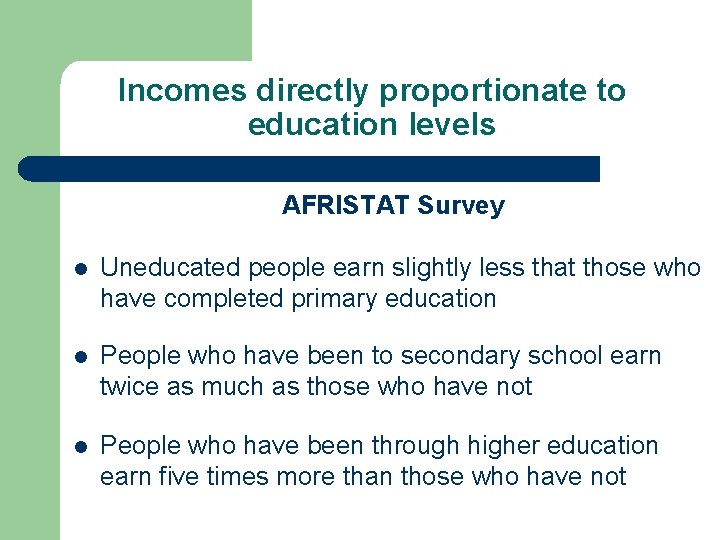 Incomes directly proportionate to education levels

AFRISTAT Survey

- Uneducated people earn slightly less that those who have completed primary education
- People who have been to secondary school earn twice as much as those who have not
- People who have been through higher education earn five times more than those who have not